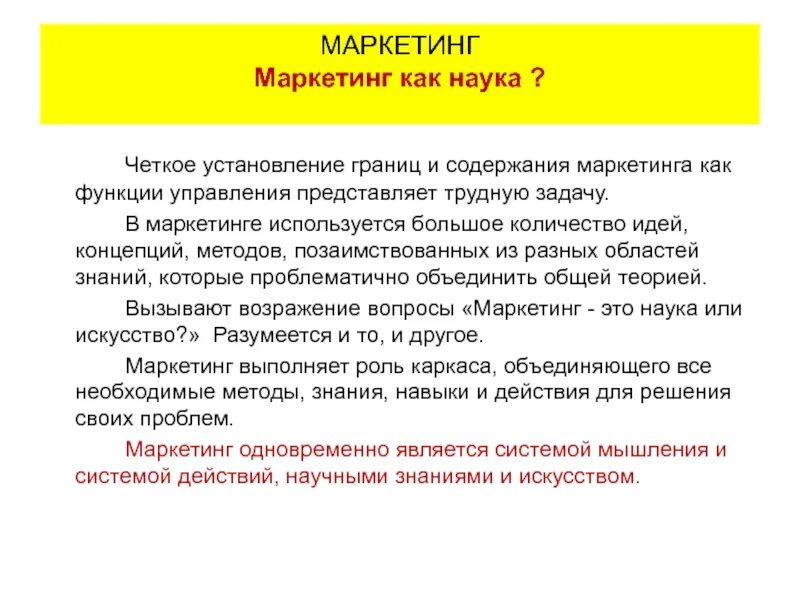 МАРКЕТИНГ
Маркетинг как наука ?

Четкое установление границ и содержания маркетинга как функции управления представляет трудную задачу.

В маркетинге используется большое количество идей, концепций, методов, позаимствованных из разных областей знаний, которые проблематично объединить общей теорией.

Вызывают возражение вопросы «Маркетинг - это наука или искусство?» Разумеется и то, и другое.

Маркетинг выполняет роль каркаса, объединяющего все необходимые методы, знания, навыки и действия для решения своих проблем.

Маркетинг одновременно является системой мышления и системой действий, научными знаниями и искусством.